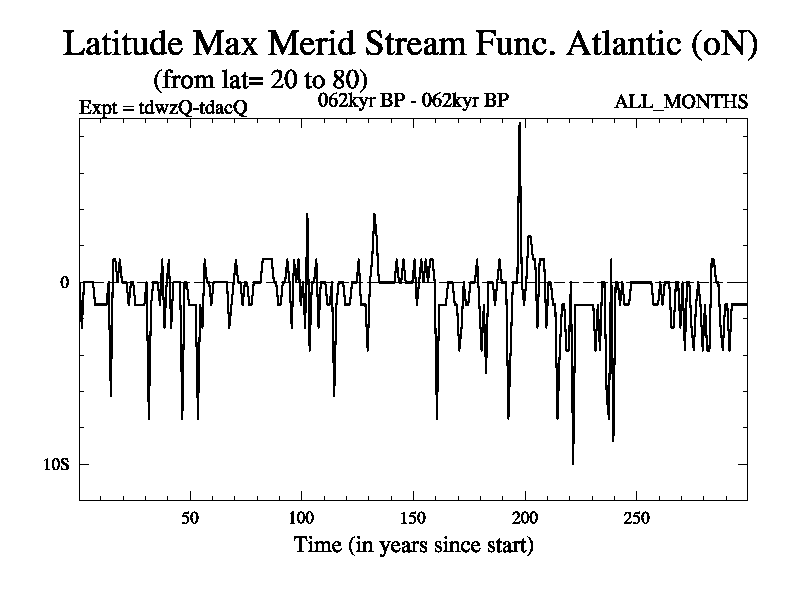 Latitude Max Merid Stream Func. Atlantic (oN)
(from lat= 20 to 80)
Expt = tdwzQ-tdacQ
062kyr BP - 062kyr BP
ALL_MONTHS

0
10S

50
100
150
200
250
Time (in years since start)